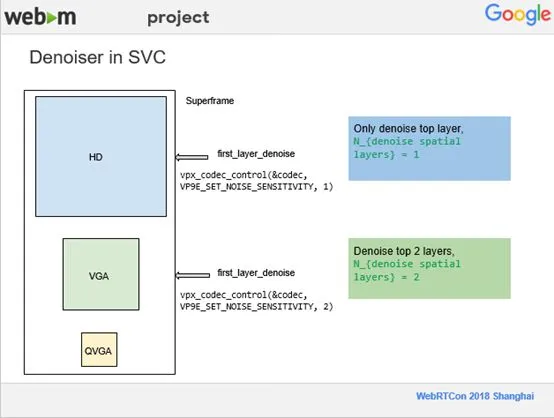 webm project

Google

Denoiser in SVC

Superframe

HD

VGA

QVGA

first_layer_denoise

vpx_codec_control(&codec, VP9E_SET_NOISE_SENSITIVITY, 1)

first_layer_denoise

vpx_codec_control(&codec, VP9E_SET_NOISE_SENSITIVITY, 2)

Only denoise top layer, N_{denoise spatial layers} = 1

Denoise top 2 layers, N_{denoise spatial layers} = 2

WebRTCon 2018 Shanghai